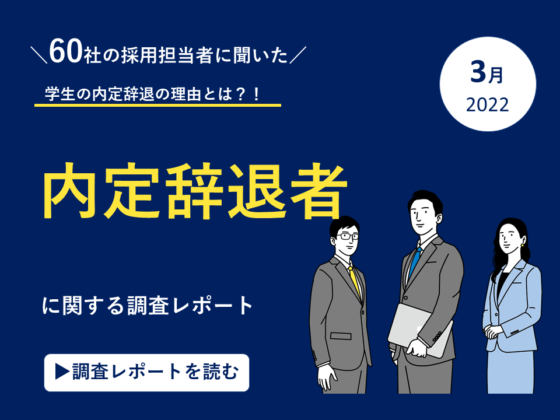 ＼60社の採用担当者に聞いた／

学生の内定辞退の理由とは？！

3月
2022

内定辞退者

に関する調査レポート

▶調査レポートを読む